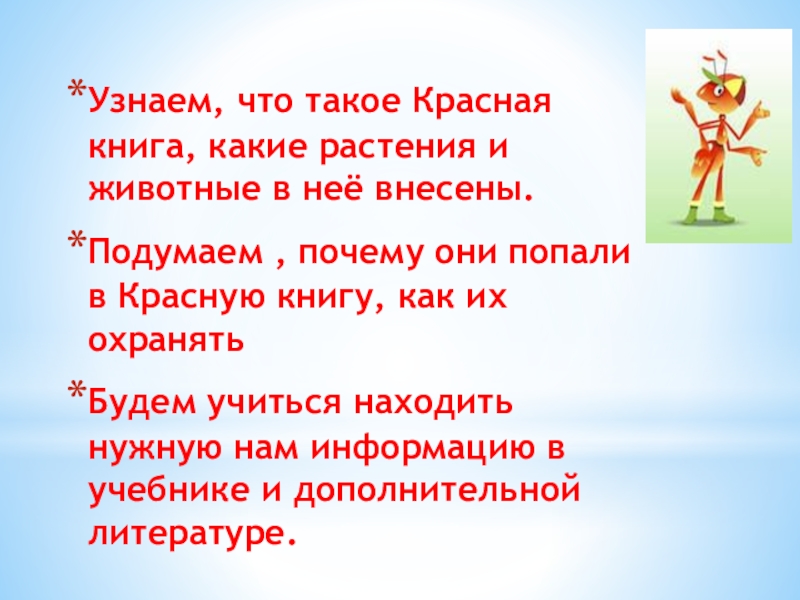 *Узнаем, что такое Красная книга, какие растения и животные в неё внесены.

*Подумаем , почему они попали в Красную книгу, как их охранять

*Будем учиться находить нужную нам информацию в учебнике и дополнительной литературе.